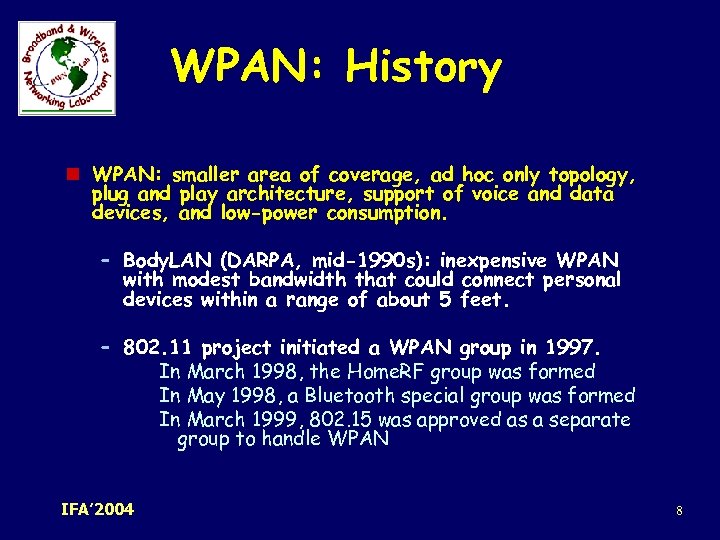 Broadband & Wireless Networking Laboratory
BWN Lab

WPAN: History

WPAN: smaller area of coverage, ad hoc only topology, plug and play architecture, support of voice and data devices, and low-power consumption.

– BodyLAN (DARPA, mid-1990s): inexpensive WPAN with modest bandwidth that could connect personal devices within a range of about 5 feet.

– 802.11 project initiated a WPAN group in 1997.
In March 1998, the HomeRF group was formed
In May 1998, a Bluetooth special group was formed
In March 1999, 802.15 was approved as a separate group to handle WPAN

IFA'2004

8